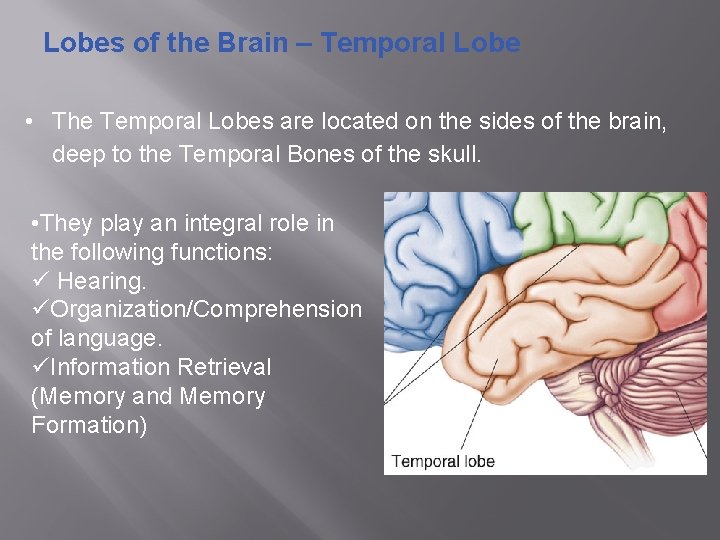 Lobes of the Brain – Temporal Lobe

• The Temporal Lobes are located on the sides of the brain, deep to the Temporal Bones of the skull.

•They play an integral role in the following functions:
✓ Hearing.
✓Organization/Comprehension of language.
✓Information Retrieval (Memory and Memory Formation)

Temporal lobe